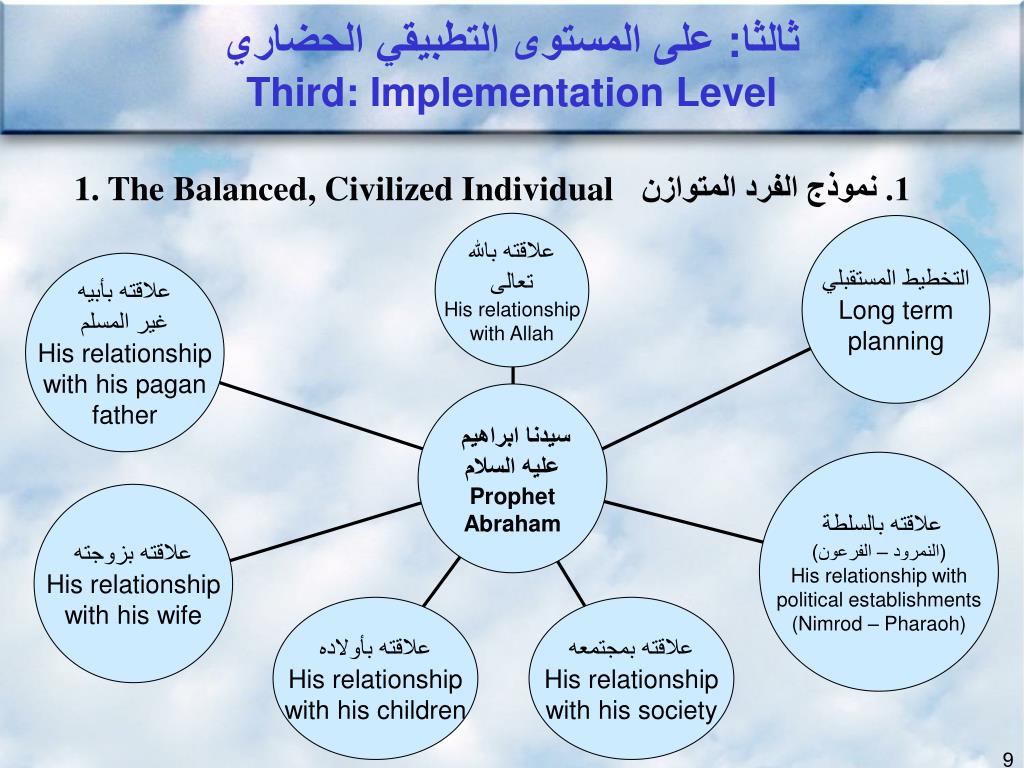 ثالثا: على المستوى التطبيقي الحضاري
Third: Implementation Level

1. The Balanced, Civilized Individual 1. نموذج الفرد المتوازن

علاقته بأبيه غير المسلم
His relationship with his pagan father

علاقته بالله تعالى
His relationship with Allah

التخطيط المستقبلي
Long term planning

سيدنا ابراهيم عليه السلام
Prophet Abraham

علاقته بزوجته
His relationship with his wife

علاقته بالسلطة
(النمرود – الفرعون)
His relationship with political establishments
(Nimrod – Pharaoh)

علاقته بأولاده
His relationship with his children

علاقته بمجتمعه
His relationship with his society

9